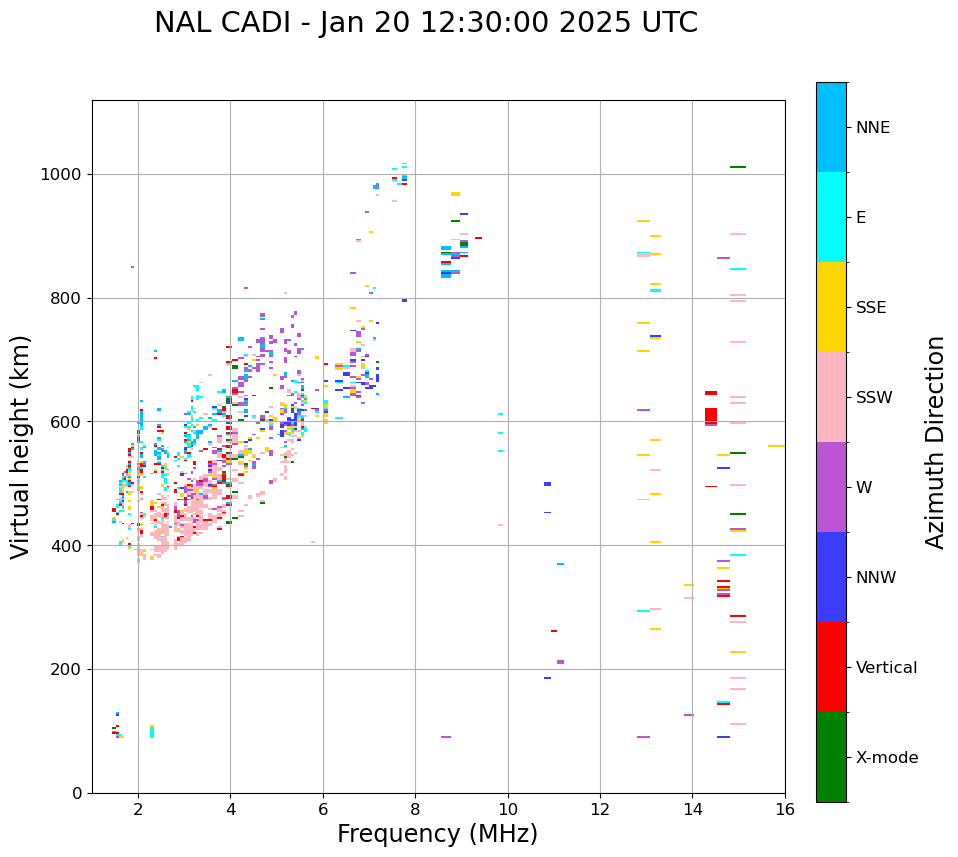 NAL CADI - Jan 20 12:30:00 2025 UTC

Virtual height (km)

1000
800
600
400
200
0

2
4
6
8
10
12
14
16

Frequency (MHz)

NNE
E
SSE
SSW
W
NNW
Vertical
X-mode

Azimuth Direction